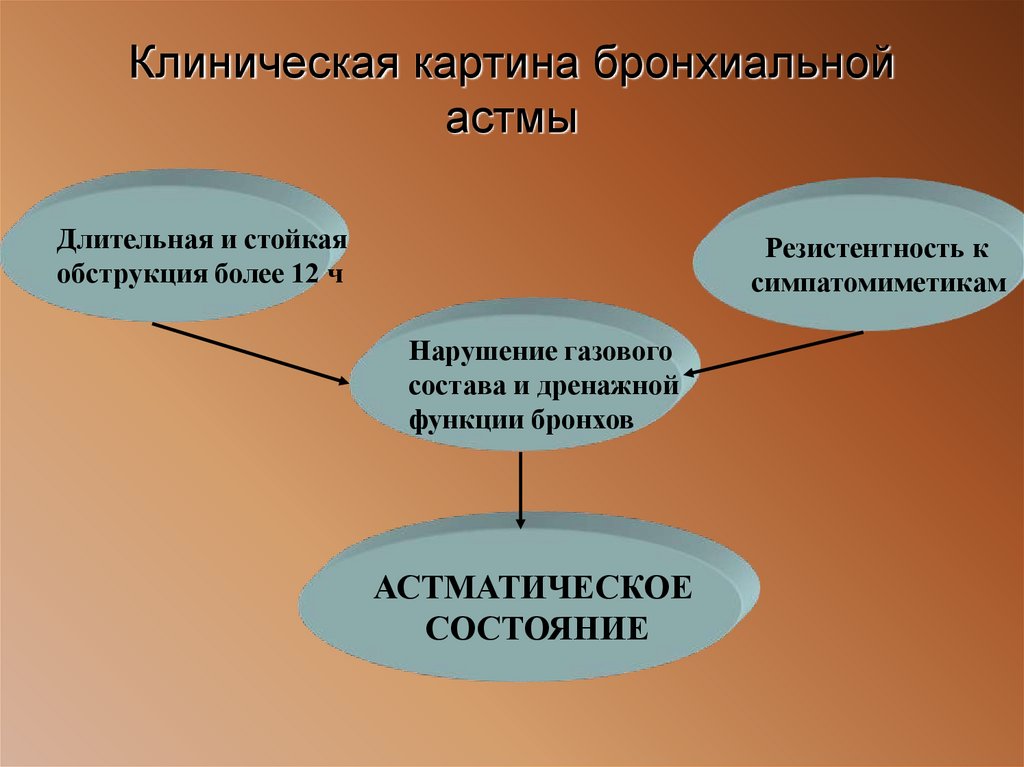 Клиническая картина бронхиальной астмы

Длительная и стойкая обструкция более 12 ч

Резистентность к симпатомиметикам

Нарушение газового состава и дренажной функции бронхов

АСТМАТИЧЕСКОЕ СОСТОЯНИЕ